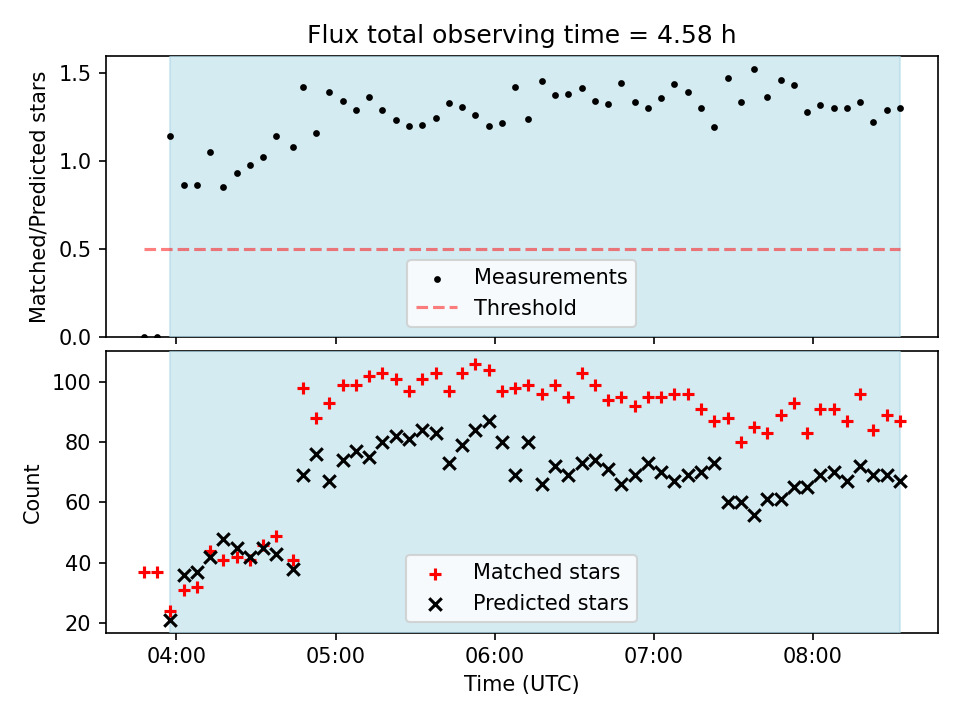 Flux total observing time = 4.58 h

Matched/Predicted stars

1.5
1.0
0.5
0.0

Measurements
Threshold

Count

100
80
60
40
20

Matched stars
Predicted stars

04:00
05:00
06:00
07:00
08:00

Time (UTC)